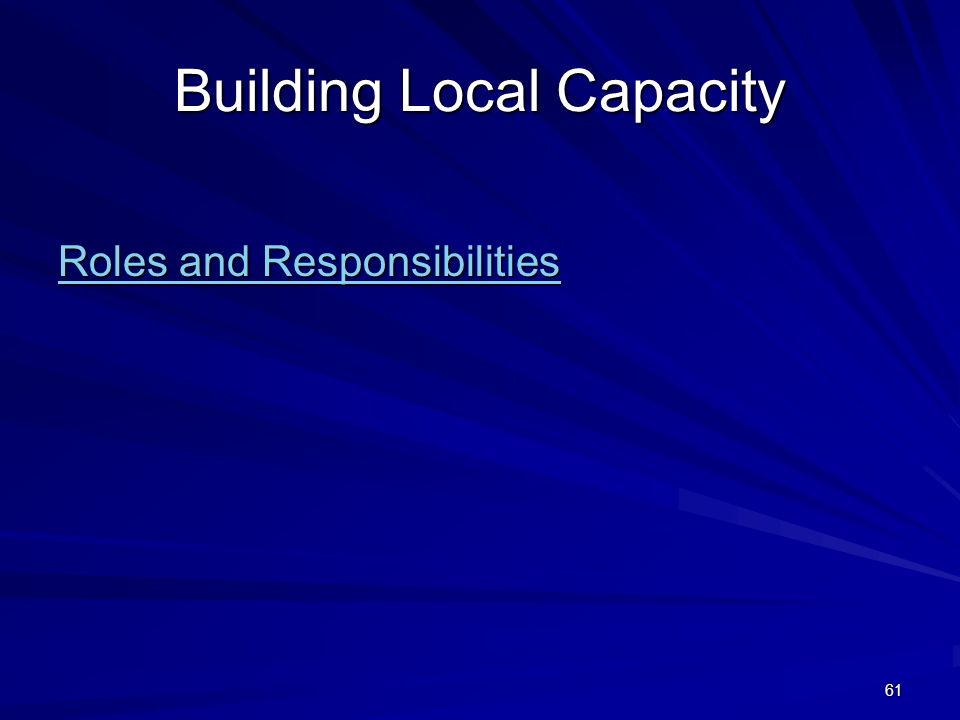 Building Local Capacity

Roles and Responsibilities

61